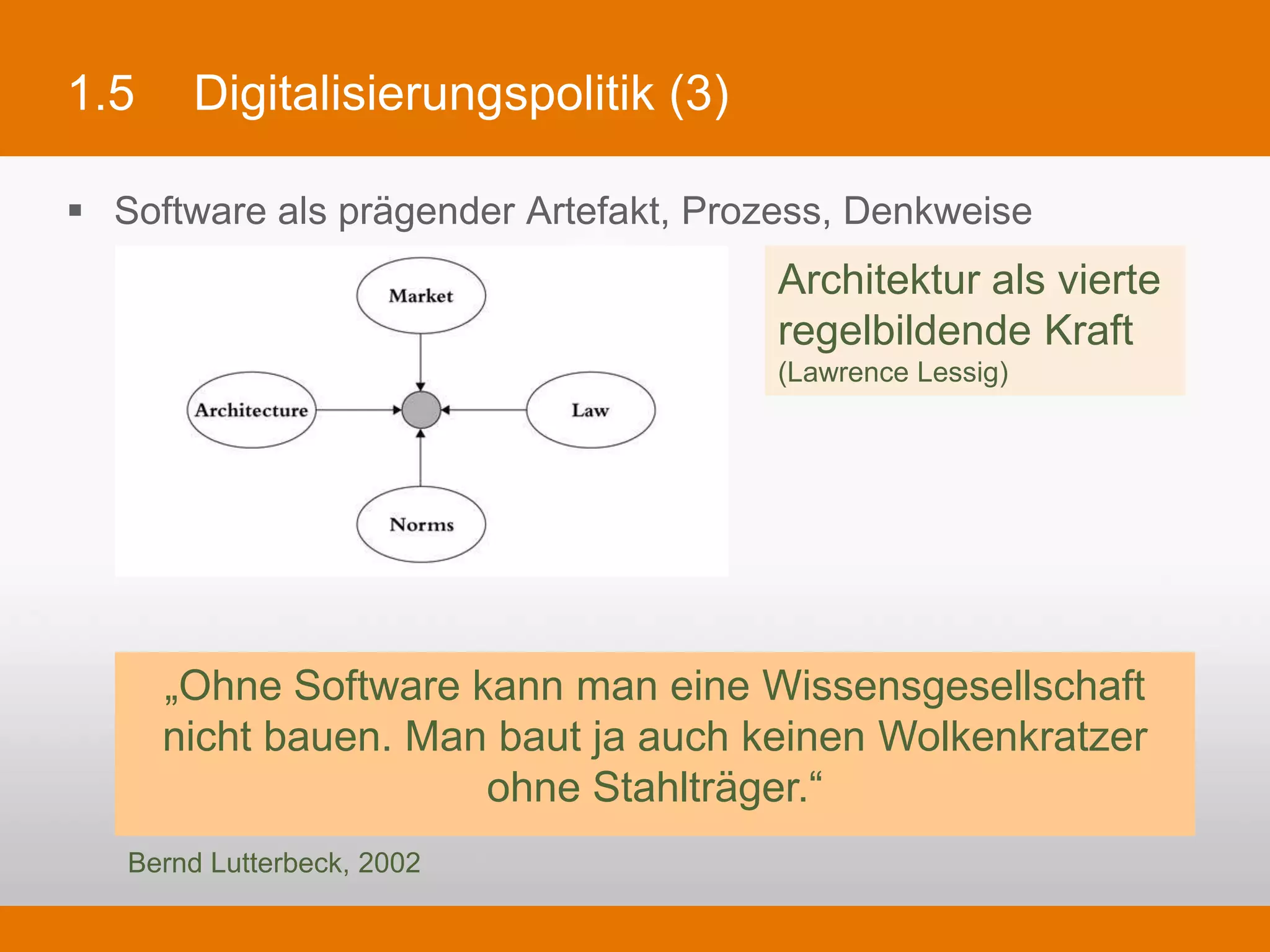 1.5 Digitalisierungspolitik (3)

▪ Software als prägender Artefakt, Prozess, Denkweise

Market

Architecture

Law

Norms

Architektur als vierte regelbildende Kraft
(Lawrence Lessig)

„Ohne Software kann man eine Wissensgesellschaft nicht bauen. Man baut ja auch keinen Wolkenkratzer ohne Stahlträger.“

Bernd Lutterbeck, 2002